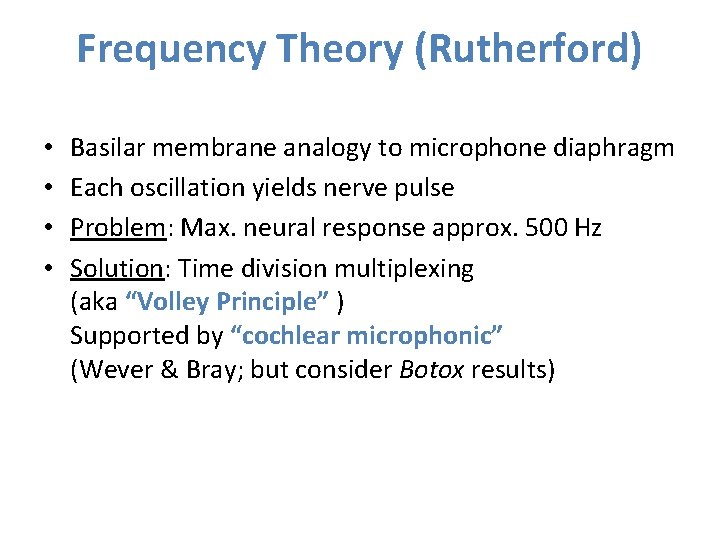 Frequency Theory (Rutherford)

• Basilar membrane analogy to microphone diaphragm
• Each oscillation yields nerve pulse
• Problem: Max. neural response approx. 500 Hz
• Solution: Time division multiplexing
(aka “Volley Principle” )
Supported by “cochlear microphonic”
(Wever & Bray; but consider Botox results)